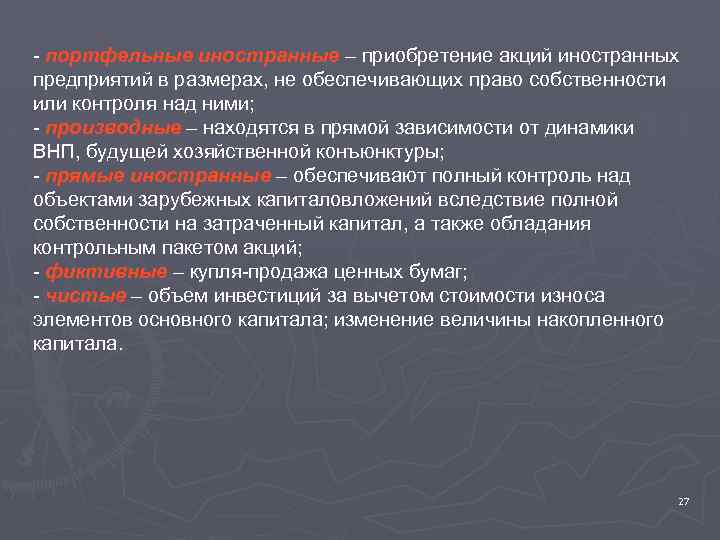 - портфельные иностранные – приобретение акций иностранных предприятий в размерах, не обеспечивающих право собственности или контроля над ними;
- производные – находятся в прямой зависимости от динамики ВНП, будущей хозяйственной конъюнктуры;
- прямые иностранные – обеспечивают полный контроль над объектами зарубежных капиталовложений вследствие полной собственности на затраченный капитал, а также обладания контрольным пакетом акций;
- фиктивные – купля-продажа ценных бумаг;
- чистые – объем инвестиций за вычетом стоимости износа элементов основного капитала; изменение величины накопленного капитала.

27